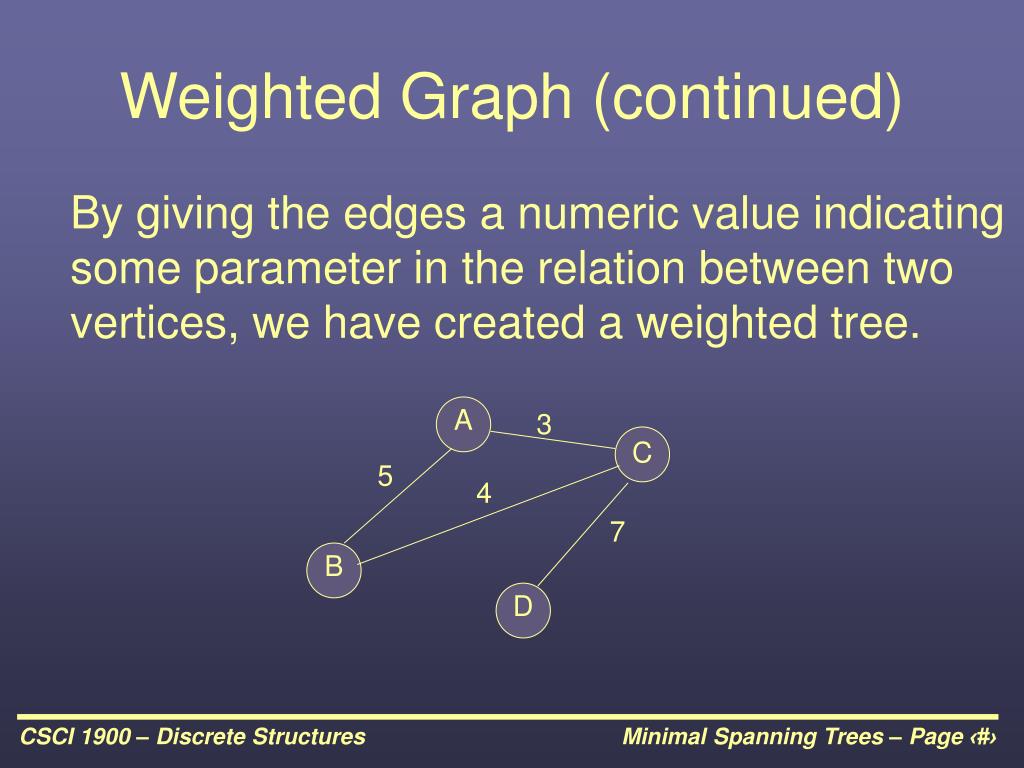 Weighted Graph (continued)

By giving the edges a numeric value indicating some parameter in the relation between two vertices, we have created a weighted tree.

A
3
C
5
4
7
B
D

CSCI 1900 – Discrete Structures

Minimal Spanning Trees – Page ‹#›